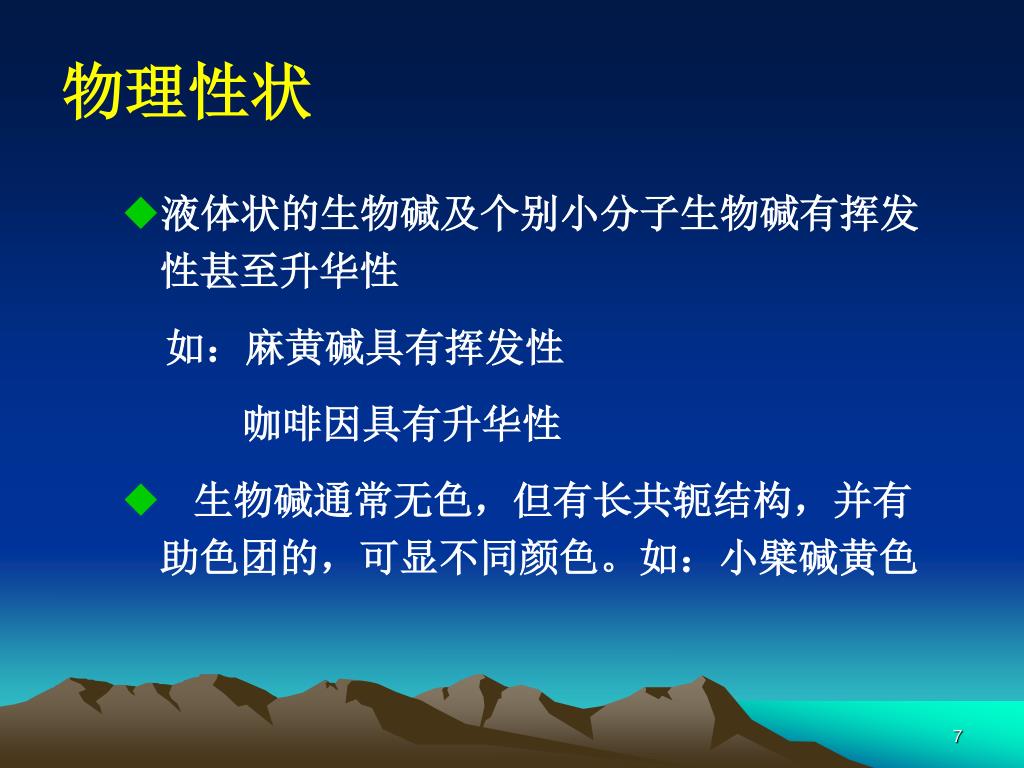 物理性状

◆液体状的生物碱及个别小分子生物碱有挥发性甚至升华性

如：麻黄碱具有挥发性

咖啡因具有升华性

◆ 生物碱通常无色，但有长共轭结构，并有助色团的，可显不同颜色。如：小檗碱黄色

7